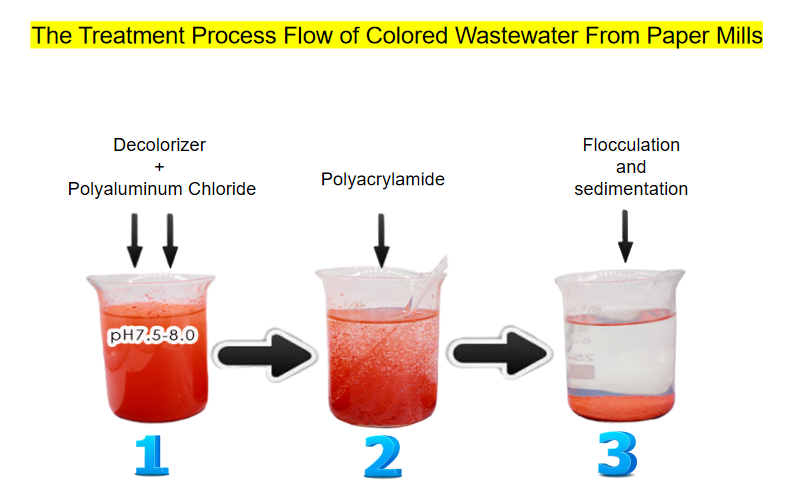 The Treatment Process Flow of Colored Wastewater From Paper Mills

Decolorizer
+
Polyaluminum Chloride

pH7.5-8.0

1

Polyacrylamide

2

Flocculation
and
sedimentation

3